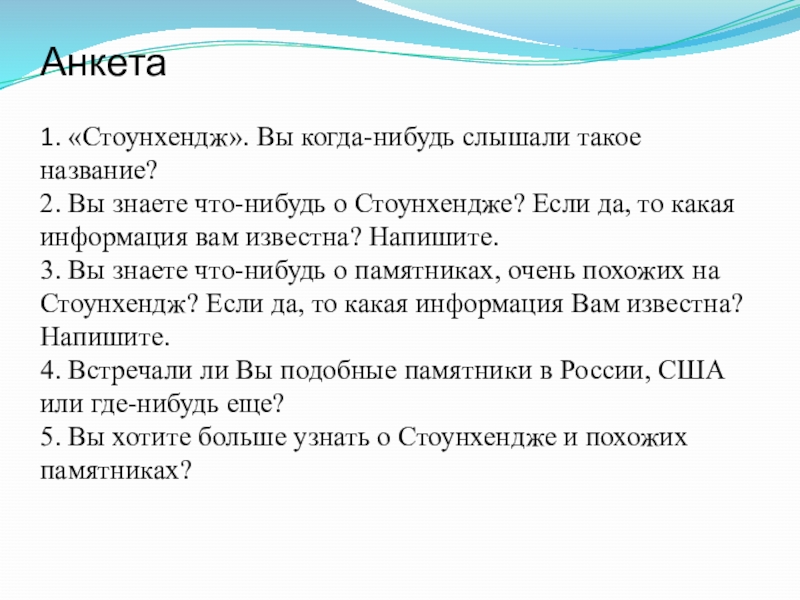 Анкета

1. «Стоунхендж». Вы когда-нибудь слышали такое название?
2. Вы знаете что-нибудь о Стоунхендже? Если да, то какая информация вам известна? Напишите.
3. Вы знаете что-нибудь о памятниках, очень похожих на Стоунхендж? Если да, то какая информация Вам известна? Напишите.
4. Встречали ли Вы подобные памятники в России, США или где-нибудь еще?
5. Вы хотите больше узнать о Стоунхендже и похожих памятниках?